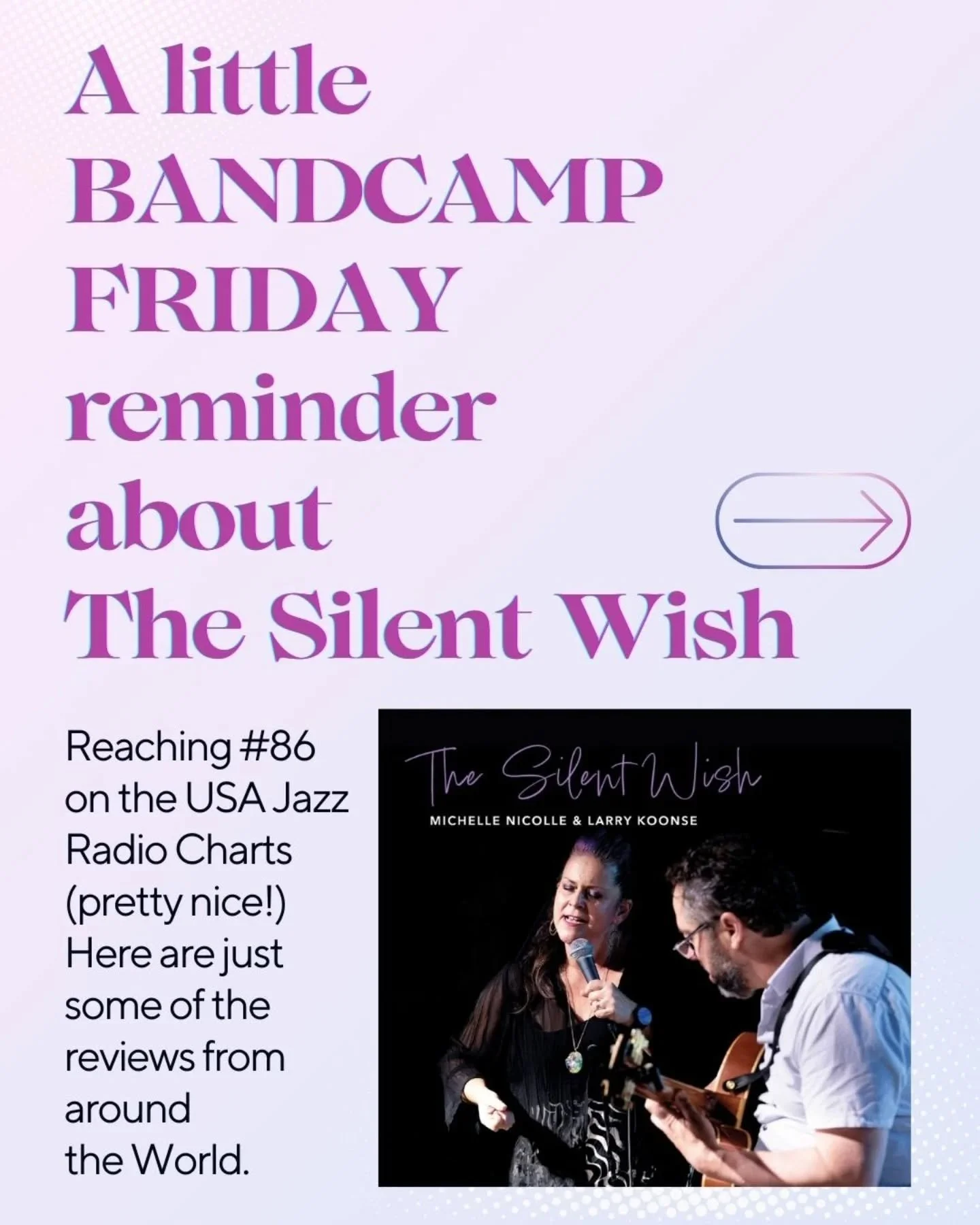 A little BANDCAMP FRIDAY reminder about The Silent Wish

Reaching #86 on the USA Jazz Radio Charts (pretty nice!) Here are just some of the reviews from around the World.

The Silent Wish
MICHELLE NICOLLE & LARRY KOONSE